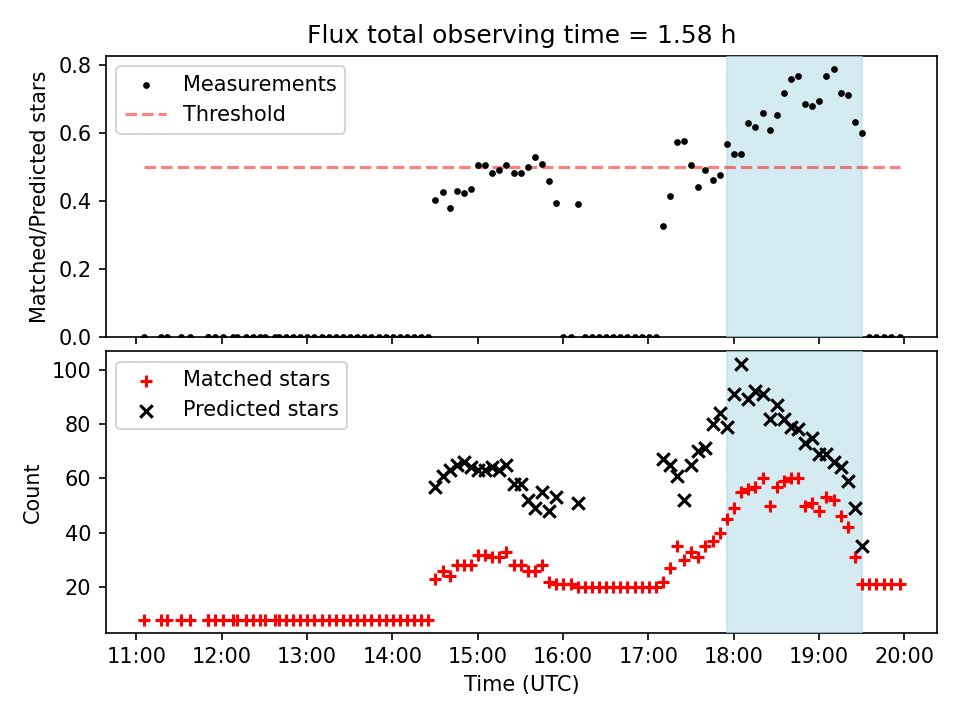 Flux total observing time = 1.58 h

Measurements
Threshold

Matched/Predicted stars

0.8
0.6
0.4
0.2
0.0

Matched stars
Predicted stars

Count

100
80
60
40
20

11:00 12:00 13:00 14:00 15:00 16:00 17:00 18:00 19:00 20:00

Time (UTC)